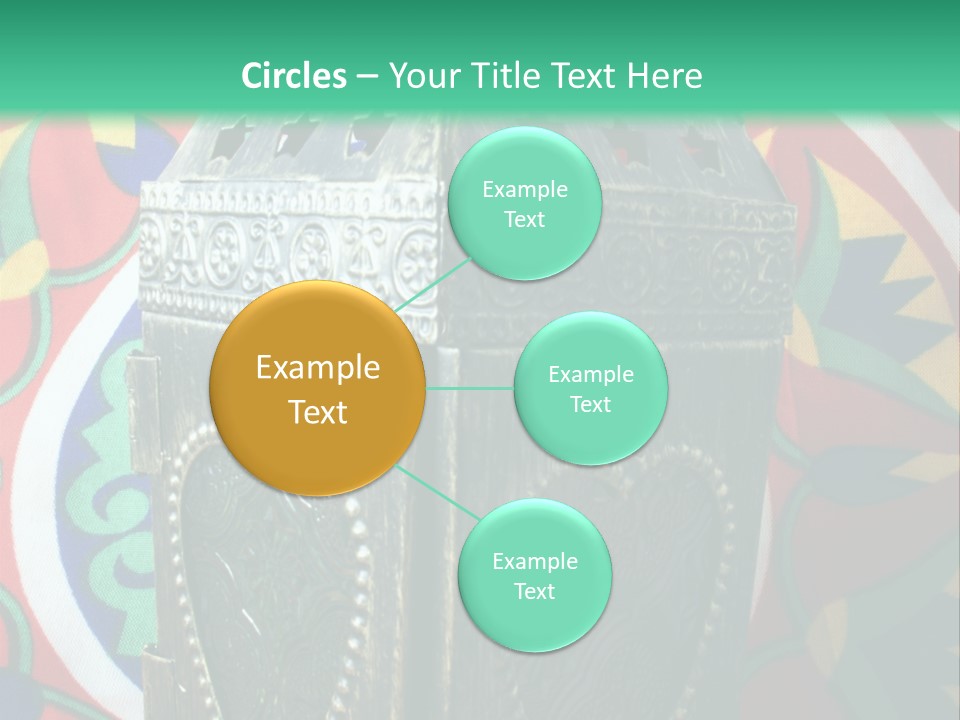 Circles – Your Title Text Here

Example Text

Example Text

Example Text

Example Text